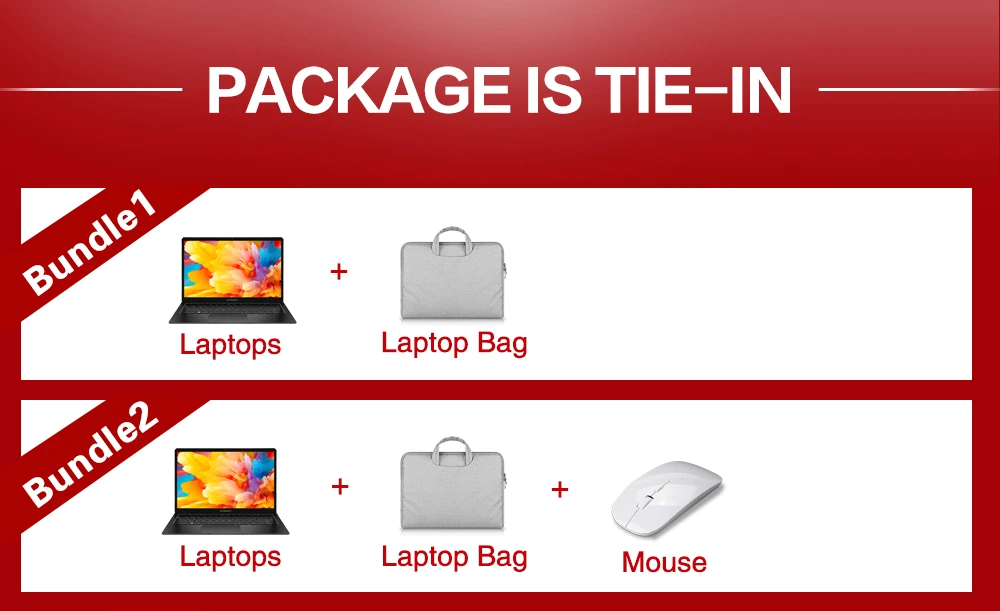 PACKAGE IS TIE-IN

Bundle1

Laptops + Laptop Bag

Bundle2

Laptops + Laptop Bag + Mouse